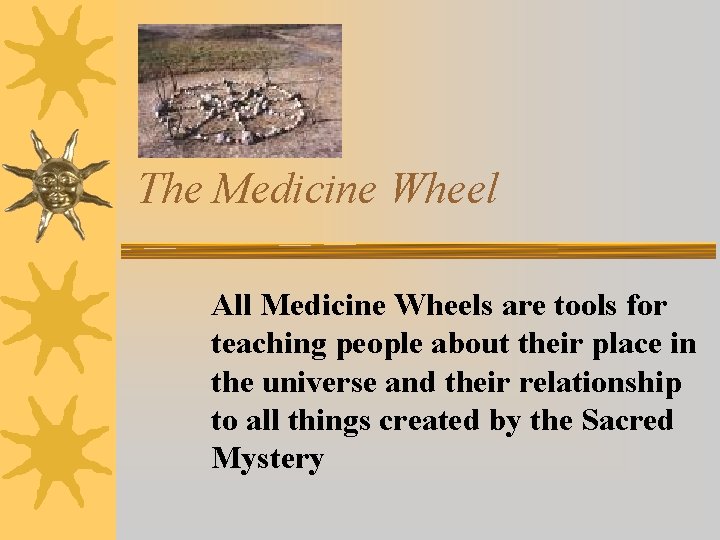 The Medicine Wheel

All Medicine Wheels are tools for teaching people about their place in the universe and their relationship to all things created by the Sacred Mystery